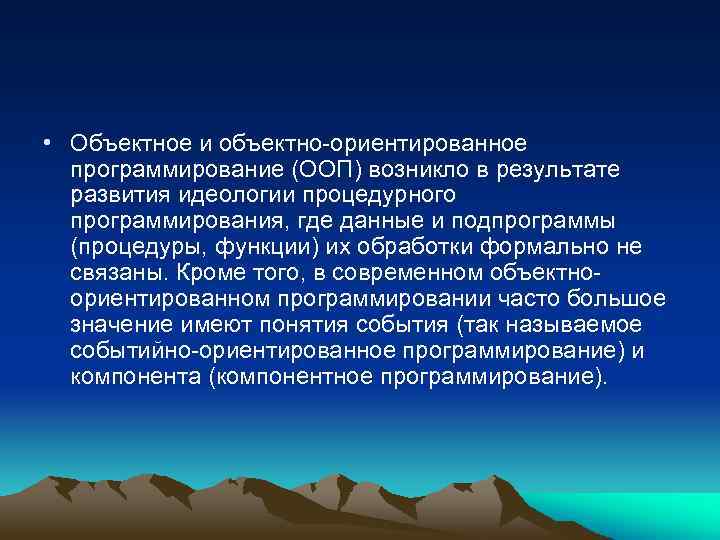 • Объектное и объектно-ориентированное программирование (ООП) возникло в результате развития идеологии процедурного программирования, где данные и подпрограммы (процедуры, функции) их обработки формально не связаны. Кроме того, в современном объектно-ориентированном программировании часто большое значение имеют понятия события (так называемое событийно-ориентированное программирование) и компонента (компонентное программирование).